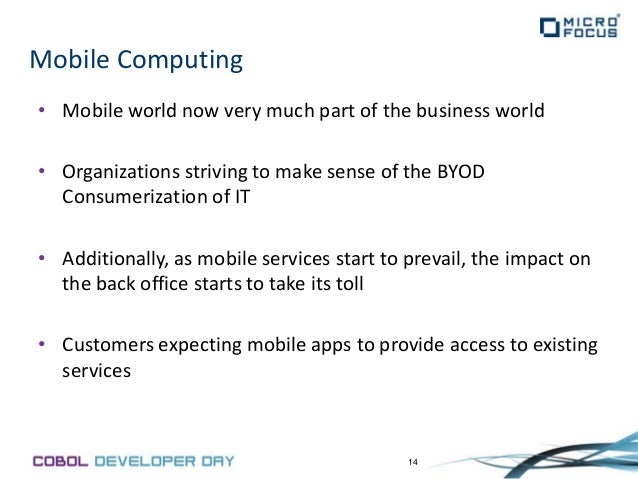 MICRO FOCUS

Mobile Computing

• Mobile world now very much part of the business world

• Organizations striving to make sense of the BYOD Consumerization of IT

• Additionally, as mobile services start to prevail, the impact on the back office starts to take its toll

• Customers expecting mobile apps to provide access to existing services

COBOL DEVELOPER DAY

14